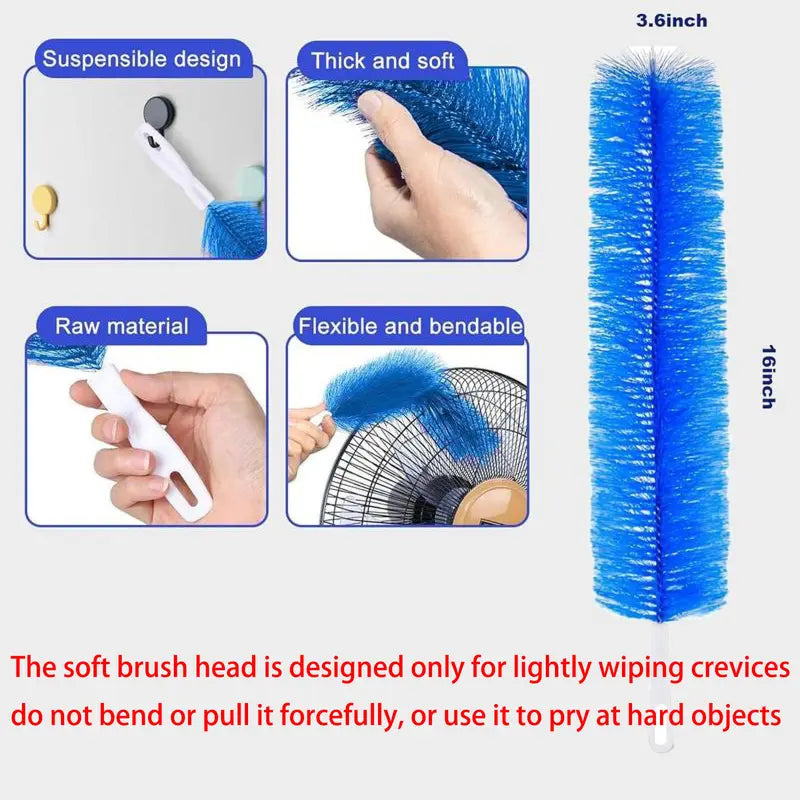 Suspensible design

Thick and soft

Raw material

Flexible and bendable

3.6inch

16inch

The soft brush head is designed only for lightly wiping crevices do not bend or pull it forcefully, or use it to pry at hard objects